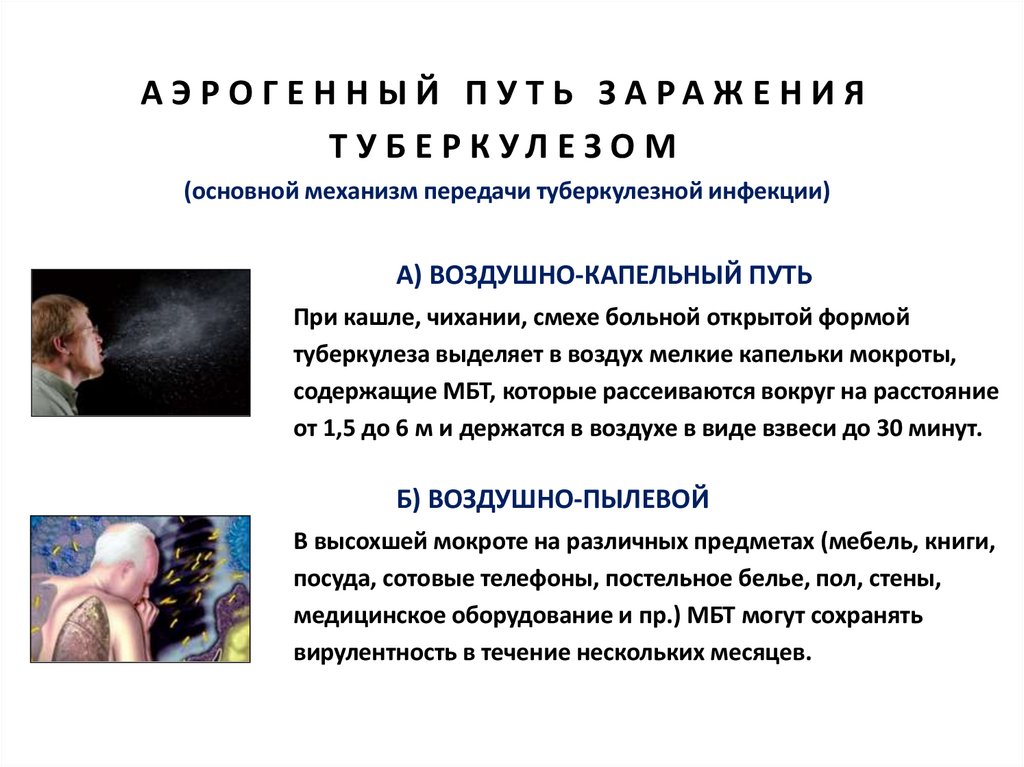 АЭРОГЕННЫЙ ПУТЬ ЗАРАЖЕНИЯ ТУБЕРКУЛЕЗОМ
(основной механизм передачи туберкулезной инфекции)

А) ВОЗДУШНО-КАПЕЛЬНЫЙ ПУТЬ

При кашле, чихании, смехе больной открытой формой туберкулеза выделяет в воздух мелкие капельки мокроты, содержащие МБТ, которые рассеиваются вокруг на расстояние от 1,5 до 6 м и держатся в воздухе в виде взвеси до 30 минут.

Б) ВОЗДУШНО-ПЫЛЕВОЙ

В высохшей мокроте на различных предметах (мебель, книги, посуда, сотовые телефоны, постельное белье, пол, стены, медицинское оборудование и пр.) МБТ могут сохранять вирулентность в течение нескольких месяцев.